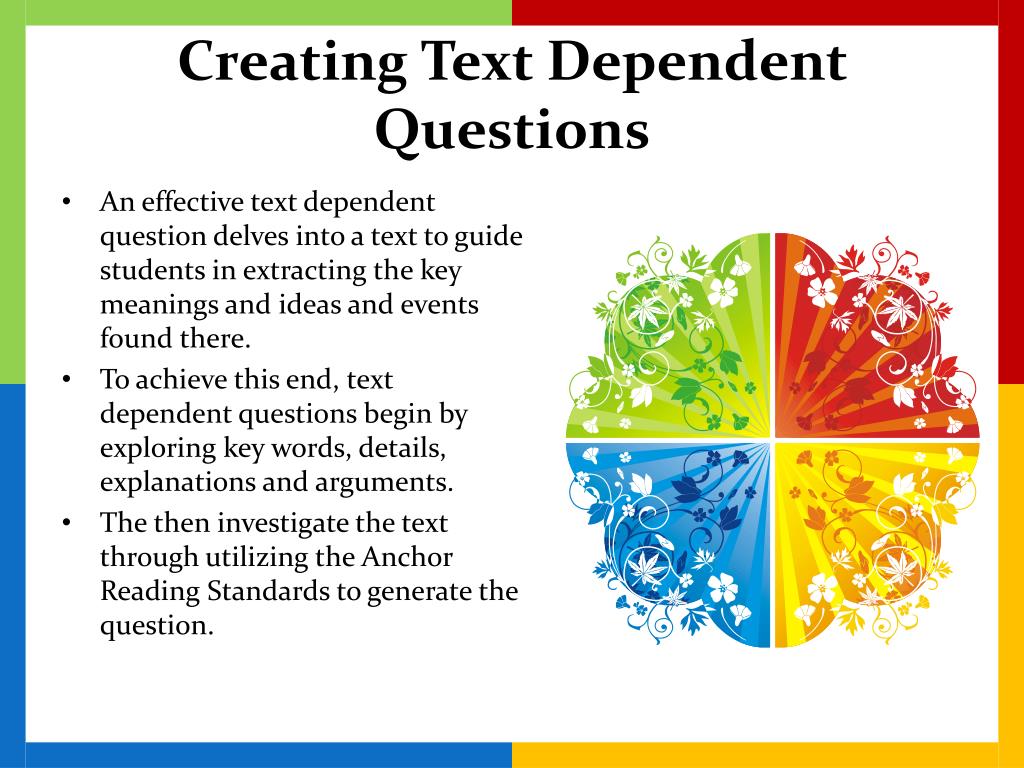 Creating Text Dependent Questions

• An effective text dependent question delves into a text to guide students in extracting the key meanings and ideas and events found there.
• To achieve this end, text dependent questions begin by exploring key words, details, explanations and arguments.
• The then investigate the text through utilizing the Anchor Reading Standards to generate the question.